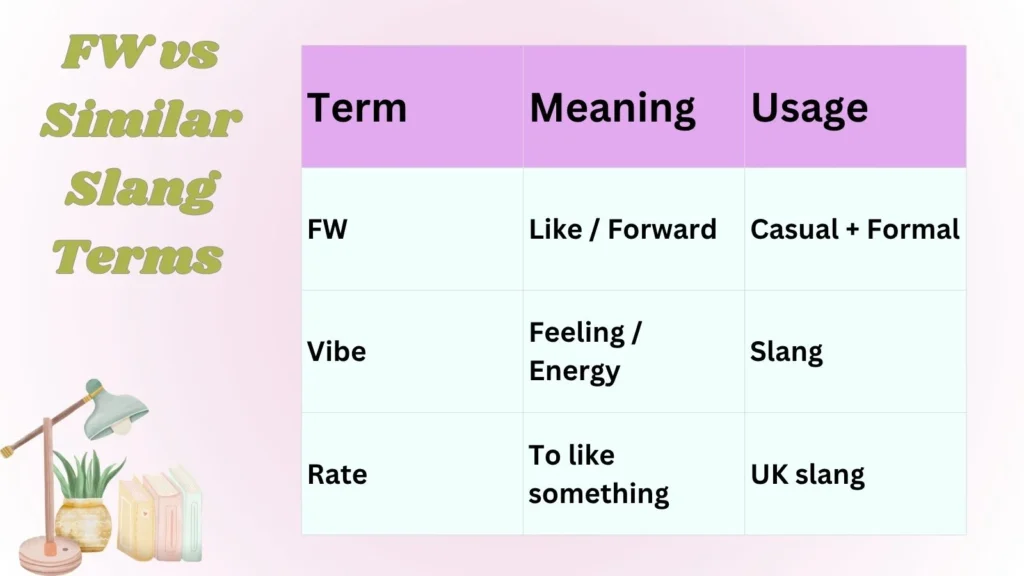 FW vs Similar Slang Terms

| Term | Meaning | Usage |
|---|---|---|
| FW | Like / Forward | Casual + Formal |
| Vibe | Feeling / Energy | Slang |
| Rate | To like something | UK slang |